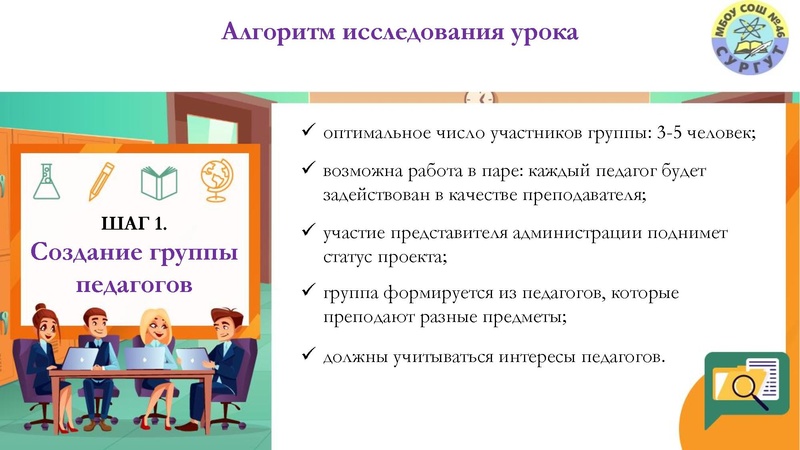 Алгоритм исследования урока

МБОУ СОШ №46
СУРГУТ

ШАГ 1.
Создание группы педагогов

✓ оптимальное число участников группы: 3-5 человек;

✓ возможна работа в паре: каждый педагог будет задействован в качестве преподавателя;

✓ участие представителя администрации поднимет статус проекта;

✓ группа формируется из педагогов, которые преподают разные предметы;

✓ должны учитываться интересы педагогов.